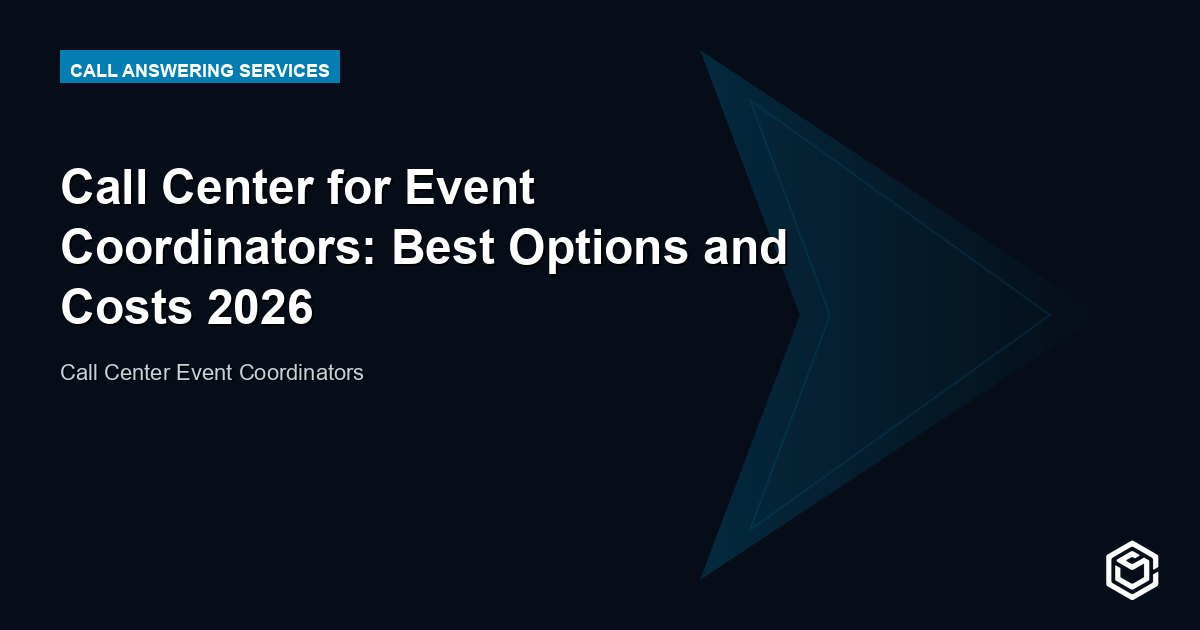 CALL ANSWERING SERVICES

Call Center for Event Coordinators: Best Options and Costs 2026

Call Center Event Coordinators